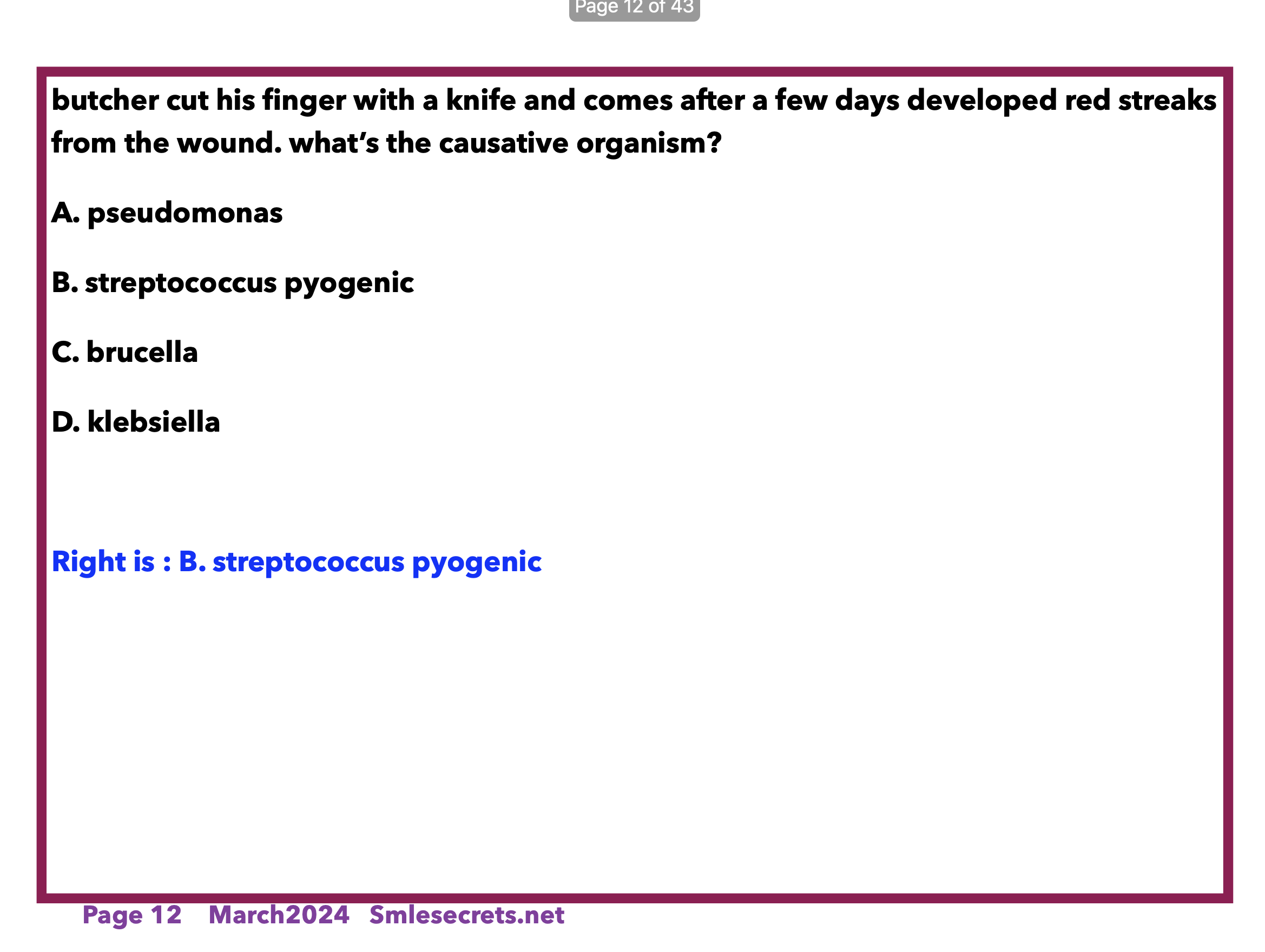 Page 12 of 43

butcher cut his finger with a knife and comes after a few days developed red streaks from the wound. what's the causative organism?

A. pseudomonas

B. streptococcus pyogenic

C. brucella

D. klebsiella

Right is : B. streptococcus pyogenic

Page 12 March2024 Smlesecrets.net